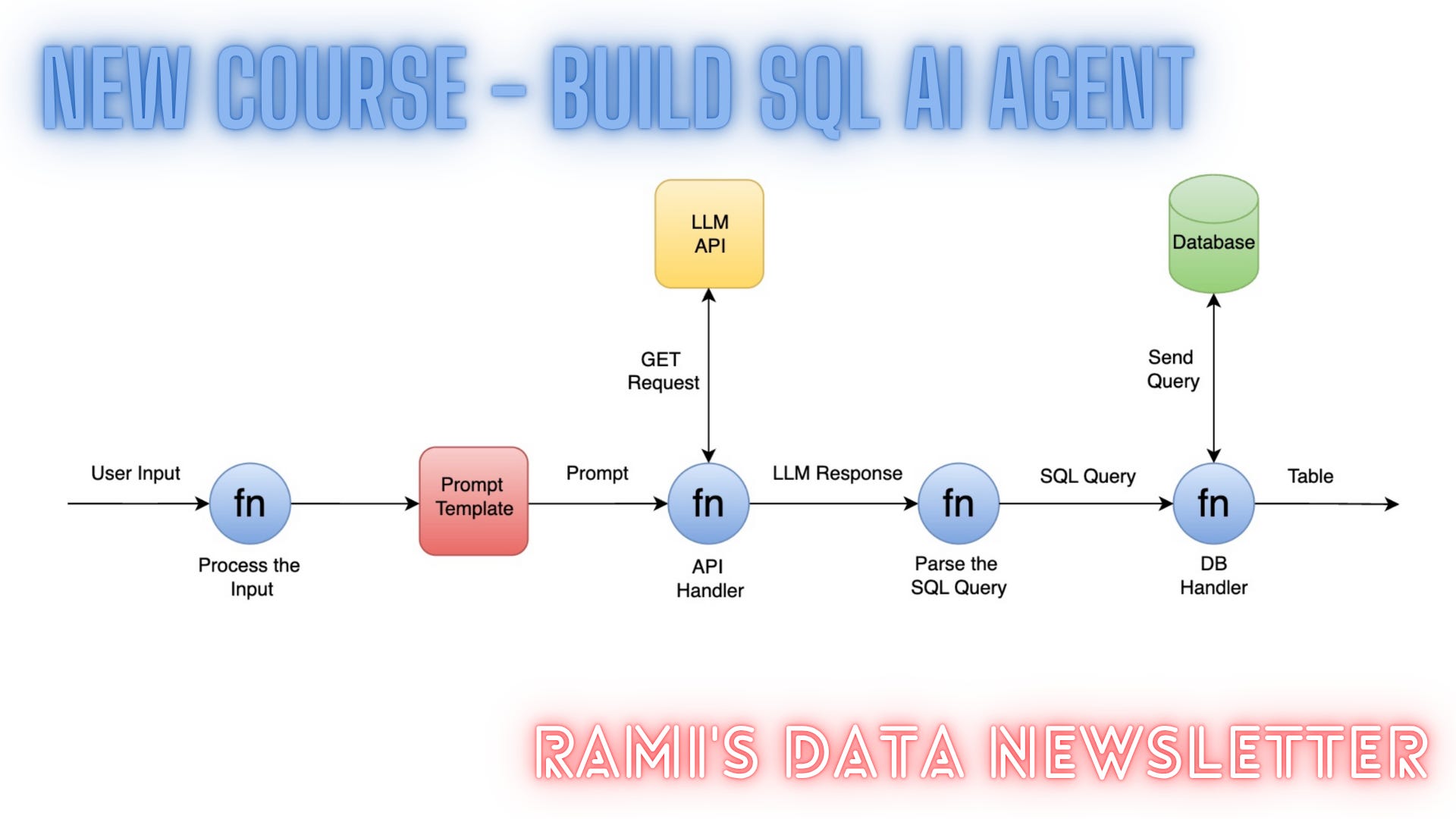 NEW COURSE - BUILD SQL AI AGENT

LLM API

Database

GET Request

Send Query

User Input

fn

Process the Input

Prompt Template

Prompt

fn

API Handler

LLM Response

fn

Parse the SQL Query

SQL Query

fn

DB Handler

Table

RAMI'S DATA NEWSLETTER